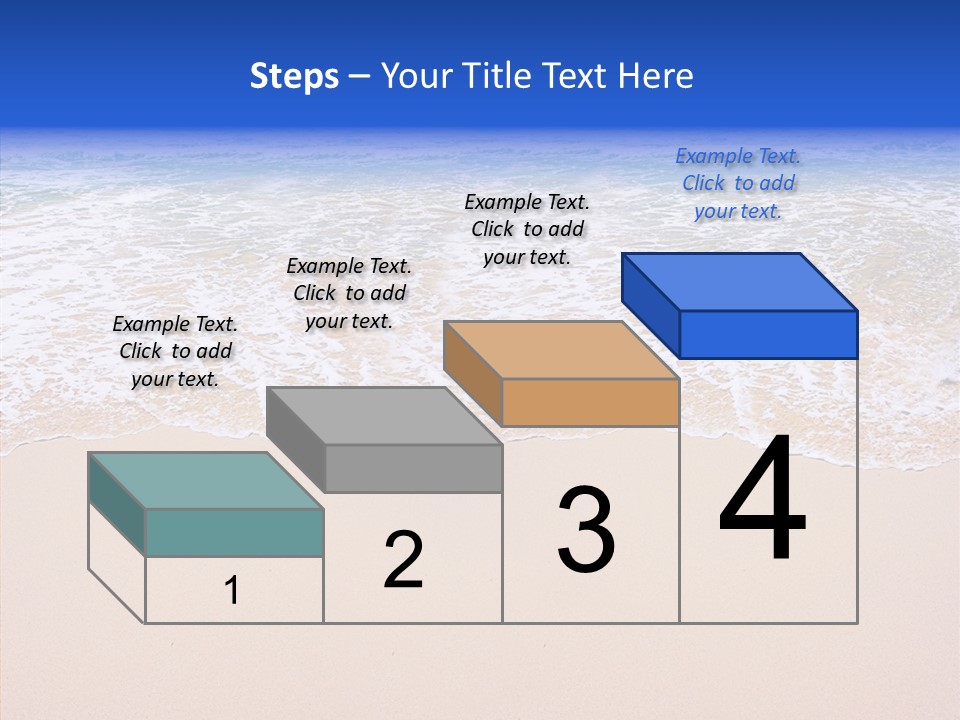 Steps – Your Title Text Here

Example Text. Click to add your text.

Example Text. Click to add your text.

Example Text. Click to add your text.

Example Text. Click to add your text.

1

2

3

4